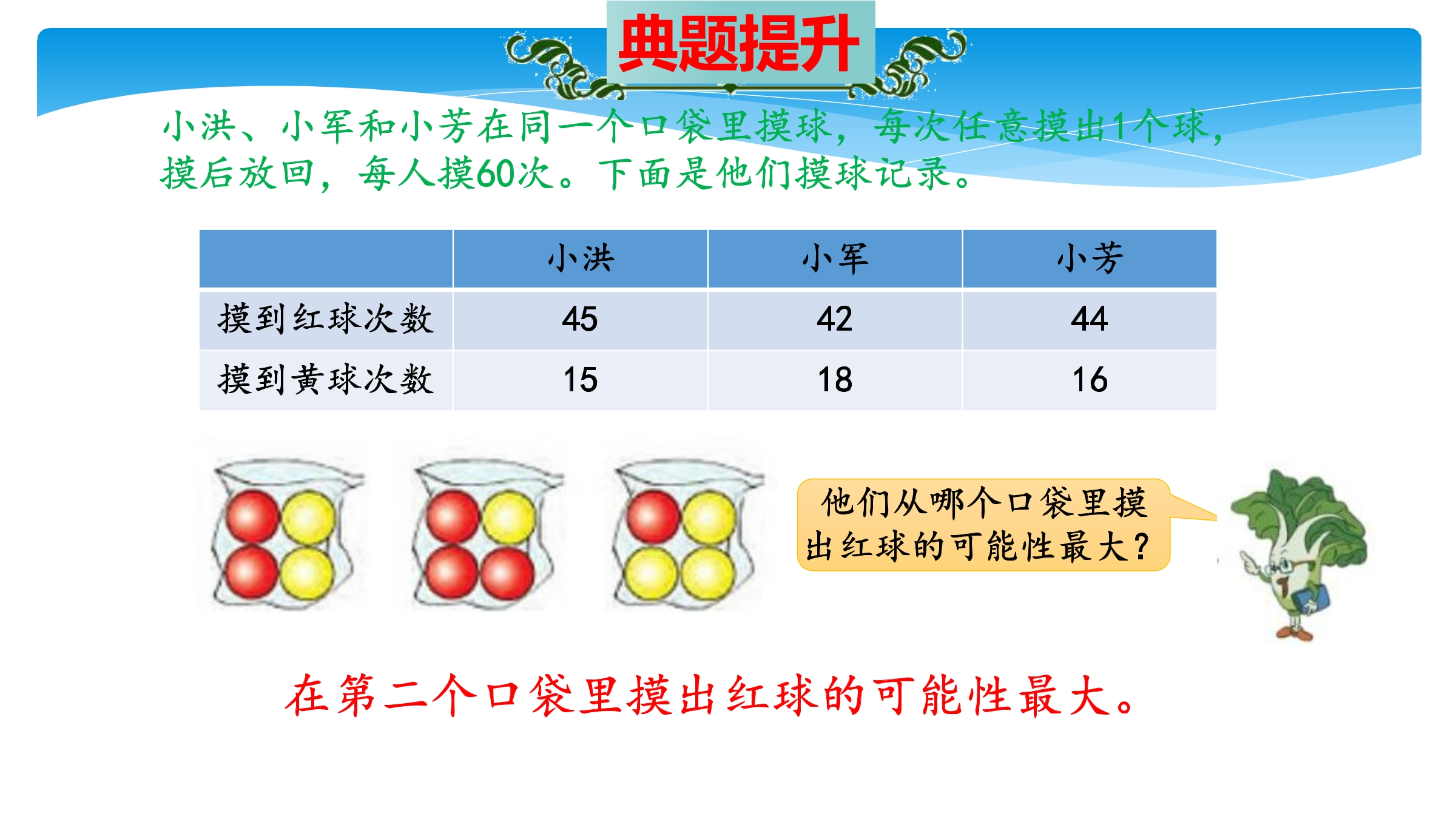 典题提升

小洪、小军和小芳在同一个口袋里摸球，每次任意摸出1个球，摸后放回，每人摸60次。下面是他们摸球记录。

|  | 小洪 | 小军 | 小芳 |
|---|---|---|---|
| 摸到红球次数 | 45 | 42 | 44 |
| 摸到黄球次数 | 15 | 18 | 16 |

他们从哪个口袋里摸出红球的可能性最大？

在第二个口袋里摸出红球的可能性最大。